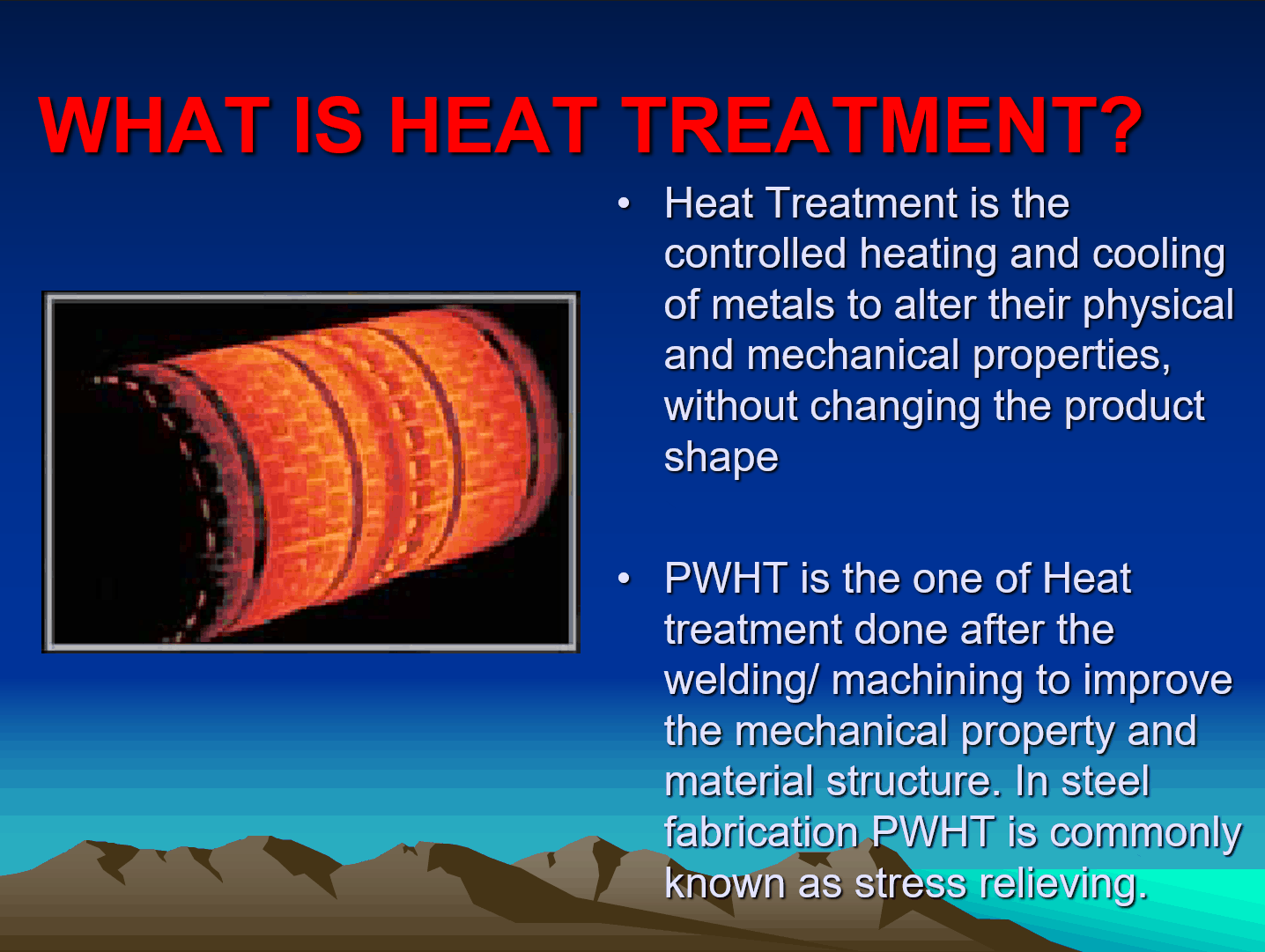 WHAT IS HEAT TREATMENT?

• Heat Treatment is the controlled heating and cooling of metals to alter their physical and mechanical properties, without changing the product shape

• PWHT is the one of Heat treatment done after the welding/ machining to improve the mechanical property and material structure. In steel fabrication PWHT is commonly known as stress relieving.